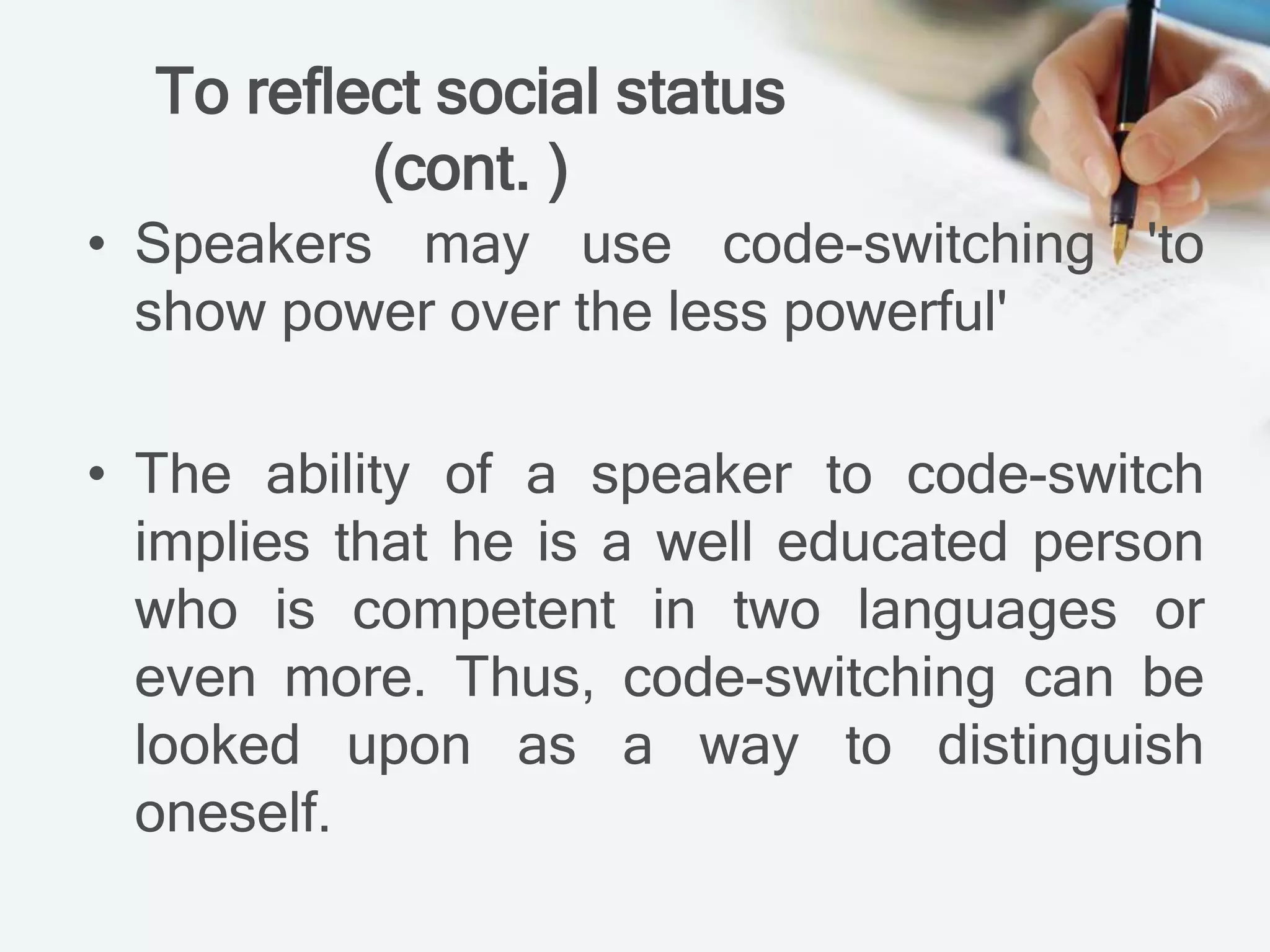 To reflect social status (cont. )

• Speakers may use code-switching 'to show power over the less powerful'

• The ability of a speaker to code-switch implies that he is a well educated person who is competent in two languages or even more. Thus, code-switching can be looked upon as a way to distinguish oneself.